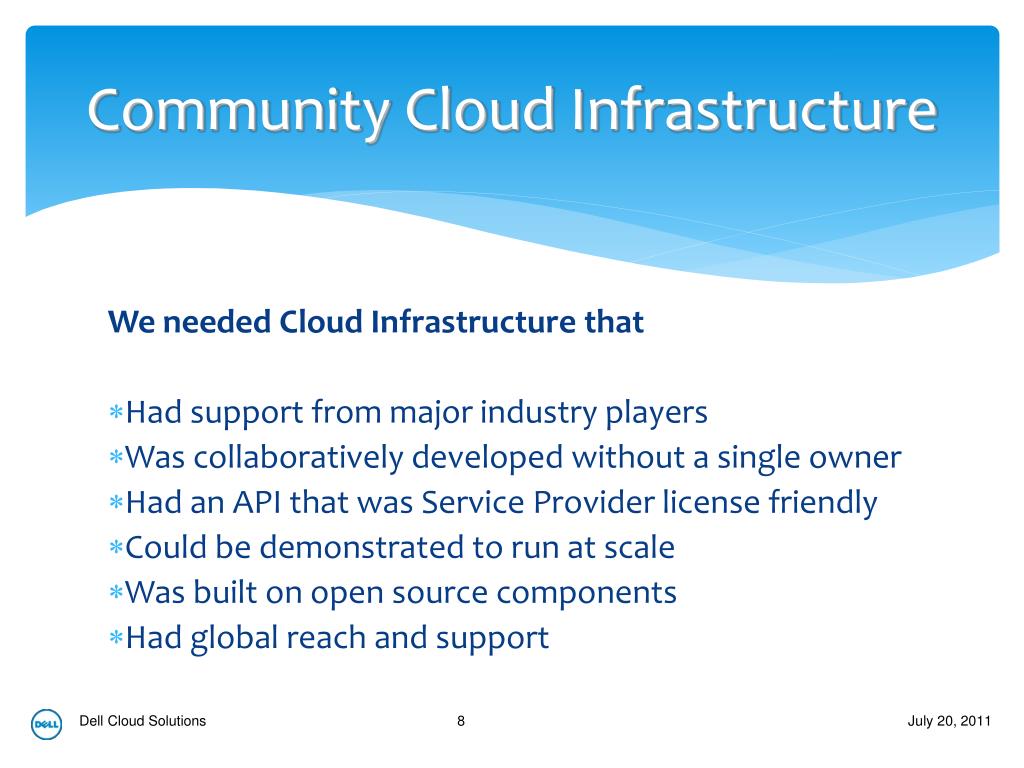 Community Cloud Infrastructure

We needed Cloud Infrastructure that

∗Had support from major industry players
∗Was collaboratively developed without a single owner
∗Had an API that was Service Provider license friendly
∗Could be demonstrated to run at scale
∗Was built on open source components
∗Had global reach and support

DELL
Dell Cloud Solutions
8
July 20, 2011